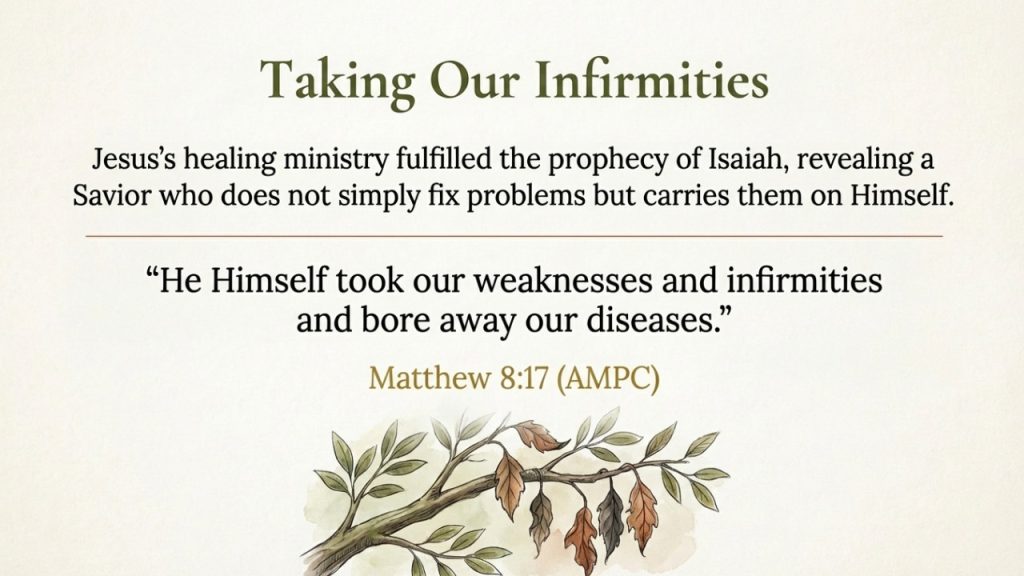 Taking Our Infirmities

Jesus's healing ministry fulfilled the prophecy of Isaiah, revealing a Savior who does not simply fix problems but carries them on Himself.

"He Himself took our weaknesses and infirmities and bore away our diseases."

Matthew 8:17 (AMPC)